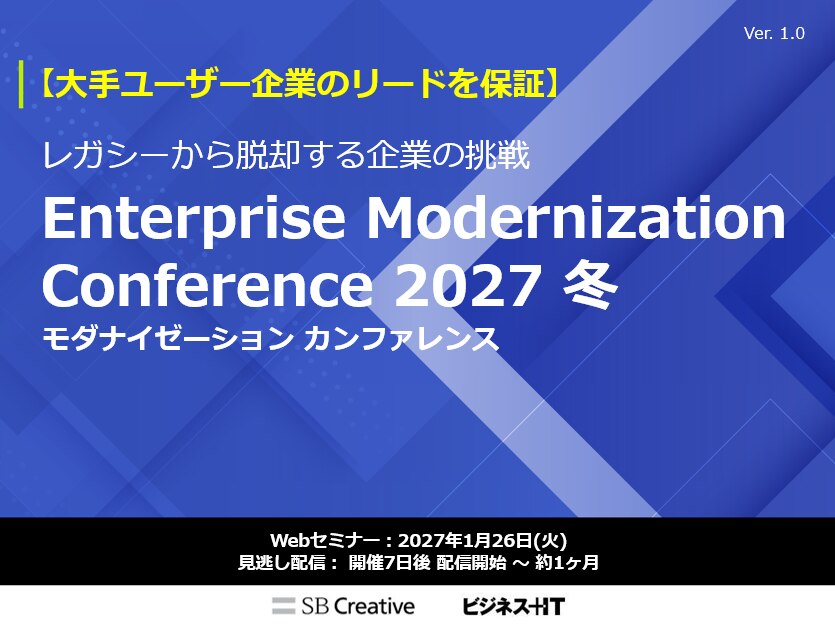 Ver. 1.0

【大手ユーザー企業のリードを保証】

レガシーから脱却する企業の挑戦

Enterprise Modernization Conference 2027 冬

モダナイゼーション カンファレンス

Webセミナー：2027年1月26日(火)
見逃し配信： 開催7日後 配信開始 ～ 約1ヶ月

SB Creative ビジネス+IT